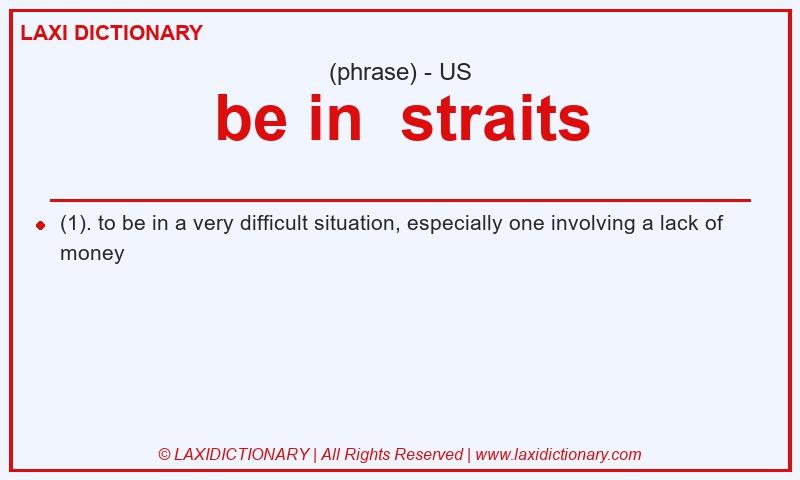 LAXI DICTIONARY

(phrase) - US

be in straits

(1). to be in a very difficult situation, especially one involving a lack of money

© LAXIDICTIONARY | All Rights Reserved | www.laxidictionary.com